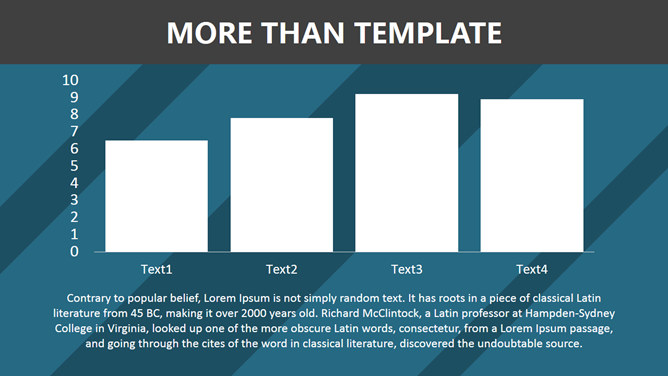 MORE THAN TEMPLATE

10
9
8
7
6
5
4
3
2
1
0

Text1 Text2 Text3 Text4

Contrary to popular belief, Lorem Ipsum is not simply random text. It has roots in a piece of classical Latin literature from 45 BC, making it over 2000 years old. Richard McClintock, a Latin professor at Hampden-Sydney College in Virginia, looked up one of the more obscure Latin words, consectetur, from a Lorem Ipsum passage, and going through the cites of the word in classical literature, discovered the undoubtable source.